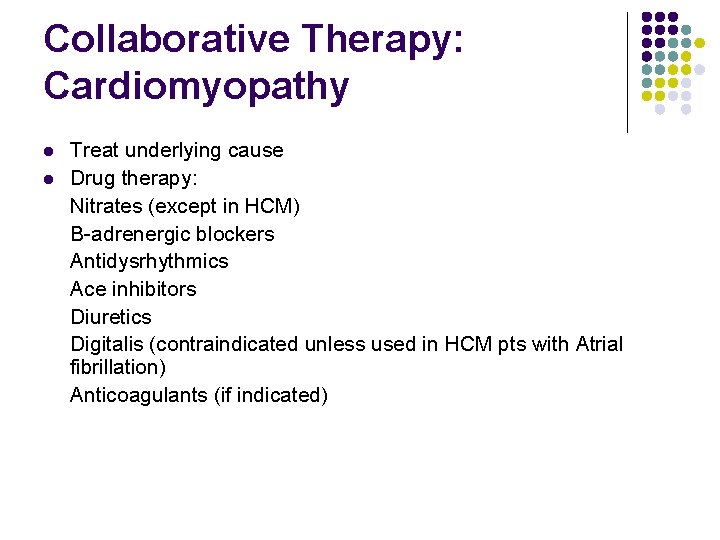 Collaborative Therapy: Cardiomyopathy

- Treat underlying cause
- Drug therapy:

Nitrates (except in HCM)

B-adrenergic blockers

Antidysrhythmics

Ace inhibitors

Diuretics

Digitalis (contraindicated unless used in HCM pts with Atrial fibrillation)

Anticoagulants (if indicated)